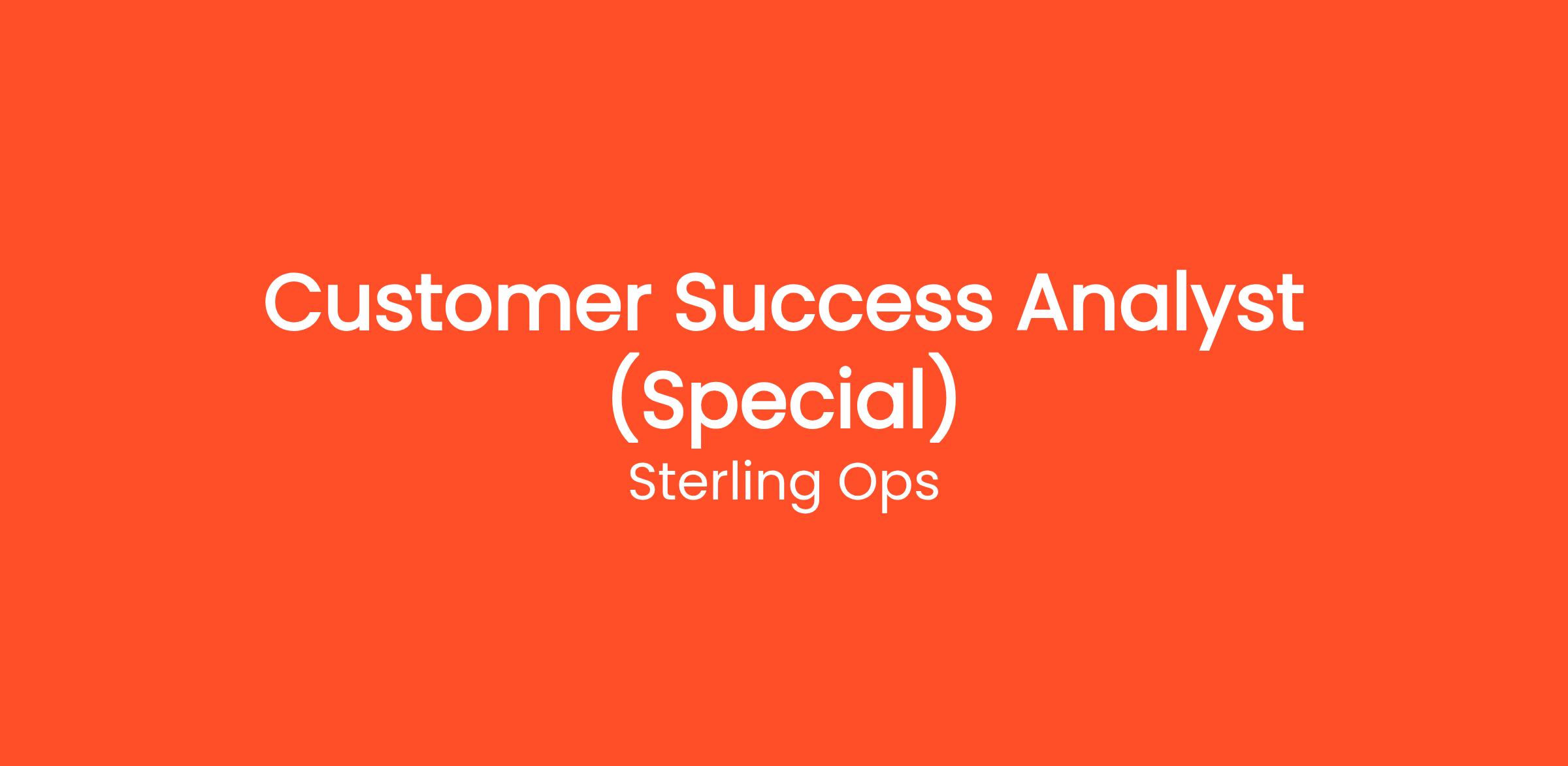 Customer Success Analyst (Special)

Sterling Ops